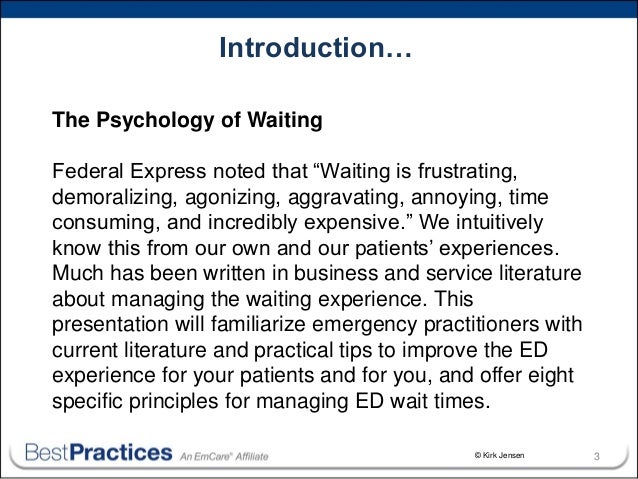 Introduction…

The Psychology of Waiting

Federal Express noted that “Waiting is frustrating, demoralizing, agonizing, aggravating, annoying, time consuming, and incredibly expensive.” We intuitively know this from our own and our patients’ experiences. Much has been written in business and service literature about managing the waiting experience. This presentation will familiarize emergency practitioners with current literature and practical tips to improve the ED experience for your patients and for you, and offer eight specific principles for managing ED wait times.

BestPractices An EmCare® Affiliate

© Kirk Jensen

3